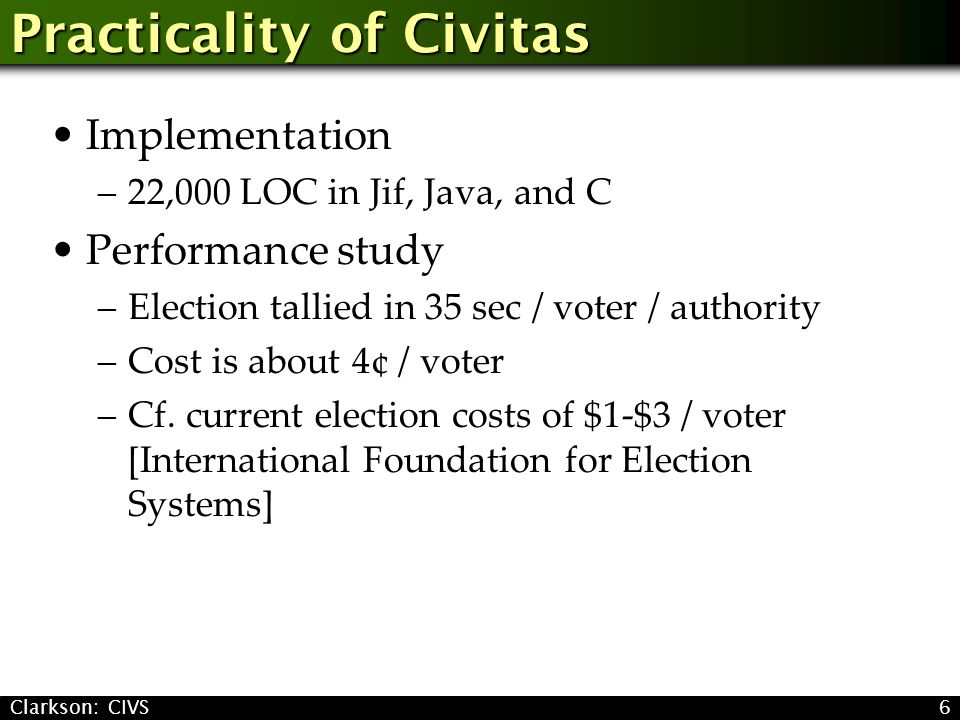 Practicality of Civitas

• Implementation
– 22,000 LOC in Jif, Java, and C

• Performance study
– Election tallied in 35 sec / voter / authority
– Cost is about 4¢ / voter
– Cf. current election costs of \$1-\$3 / voter [International Foundation for Election Systems]

Clarkson: CIVS

6